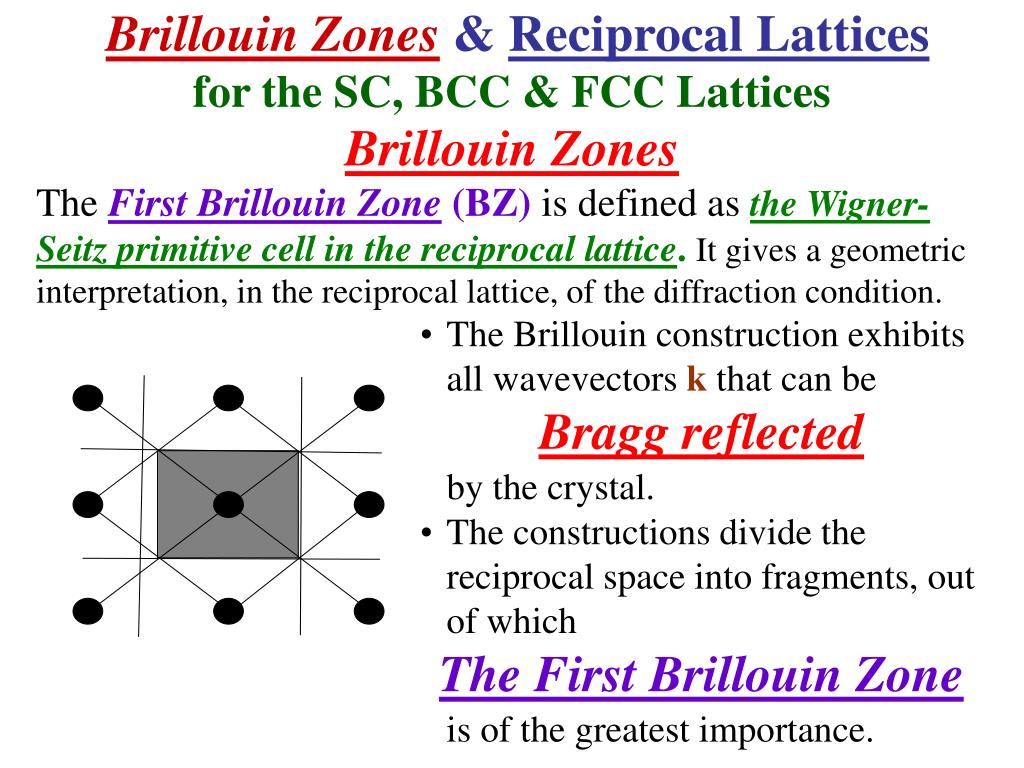 Brillouin Zones & Reciprocal Lattices
for the SC, BCC & FCC Lattices
Brillouin Zones

The First Brillouin Zone (BZ) is defined as the Wigner-Seitz primitive cell in the reciprocal lattice. It gives a geometric interpretation, in the reciprocal lattice, of the diffraction condition.

• The Brillouin construction exhibits all wavevectors k that can be
Bragg reflected
by the crystal.
• The constructions divide the reciprocal space into fragments, out of which
The First Brillouin Zone
is of the greatest importance.